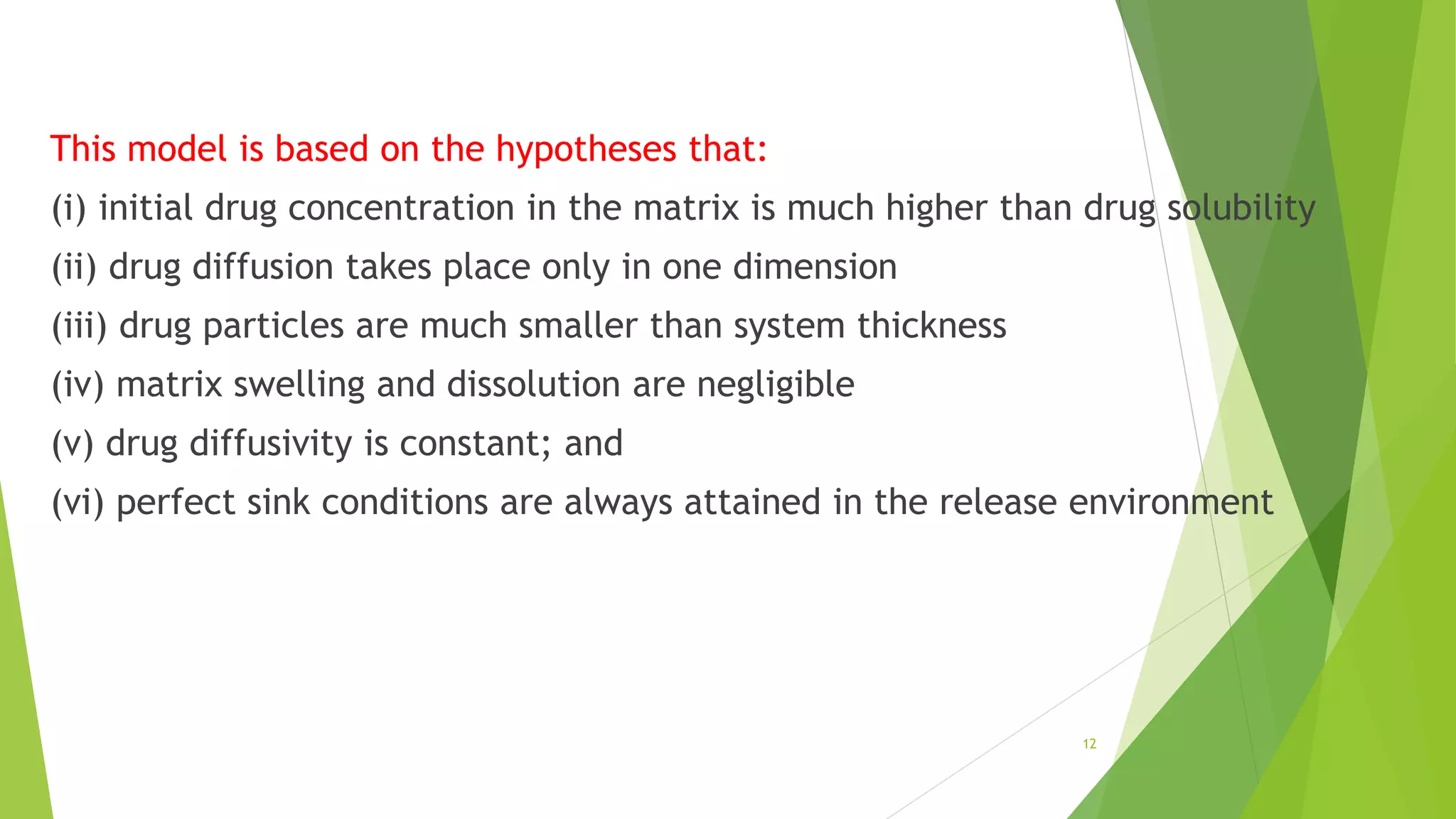 This model is based on the hypotheses that:

(i) initial drug concentration in the matrix is much higher than drug solubility

(ii) drug diffusion takes place only in one dimension

(iii) drug particles are much smaller than system thickness

(iv) matrix swelling and dissolution are negligible

(v) drug diffusivity is constant; and

(vi) perfect sink conditions are always attained in the release environment

12